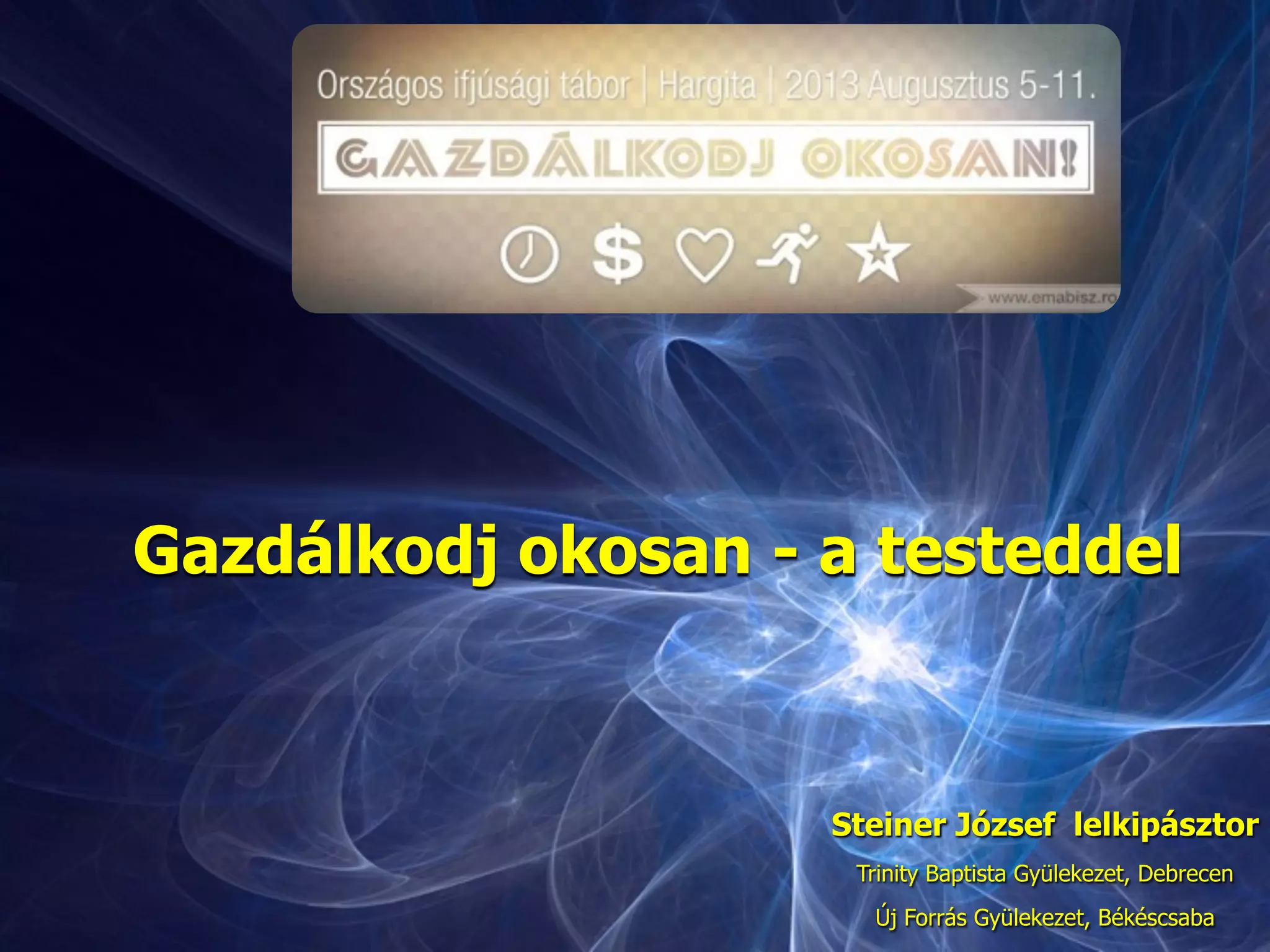 Országos ifjúsági tábor | Hargita | 2013 Augusztus 5-11.

GAZDÁLKODJ OKOSAN!

$

www.emabisz.ro

Gazdálkodj okosan - a testeddel

Steiner József lelkipásztor

Trinity Baptista Gyülekezet, Debrecen

Új Forrás Gyülekezet, Békéscsaba